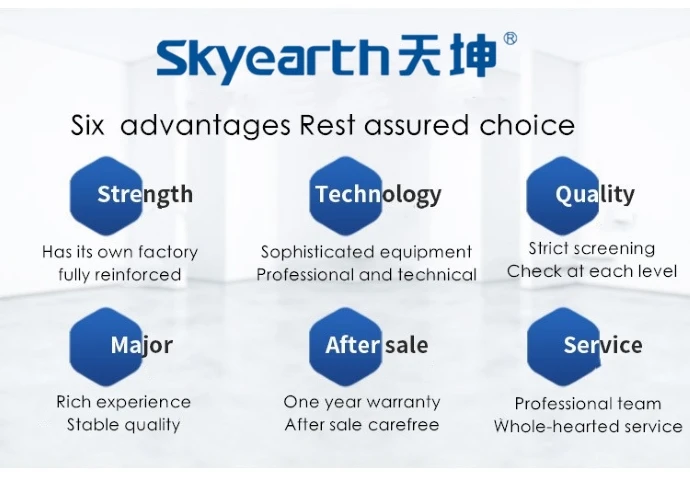 Skyearth天坤®

Six advantages Rest assured choice

Strength

Has its own factory fully reinforced

Technology

Sophisticated equipment Professional and technical

Quality

Strict screening Check at each level

Major

Rich experience Stable quality

After sale

One year warranty After sale carefree

Service

Professional team Whole-hearted service